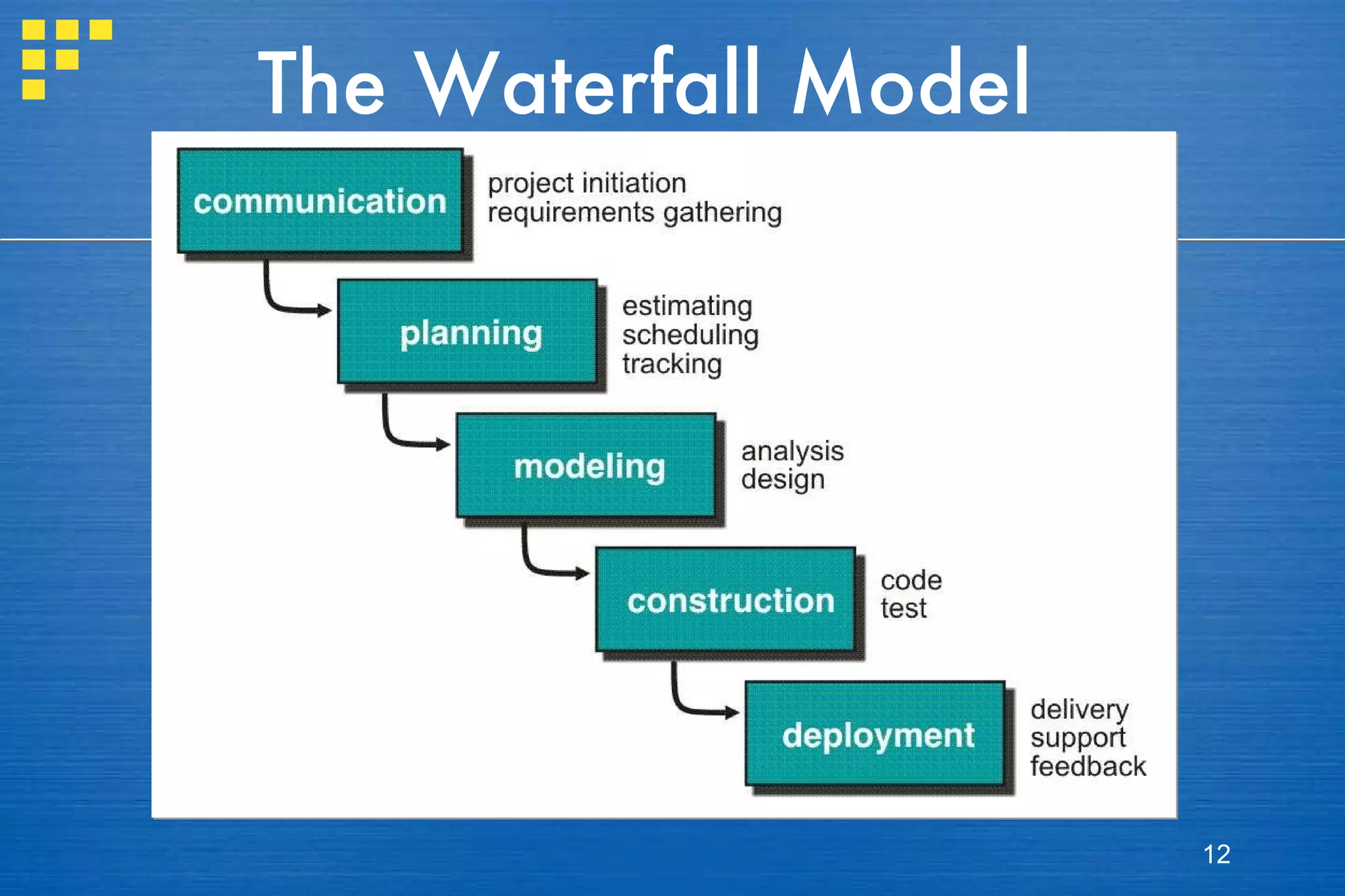 The Waterfall Model

communication
project initiation
requirements gathering

planning
estimating
scheduling
tracking

modeling
analysis
design

construction
code
test

deployment
delivery
support
feedback

12